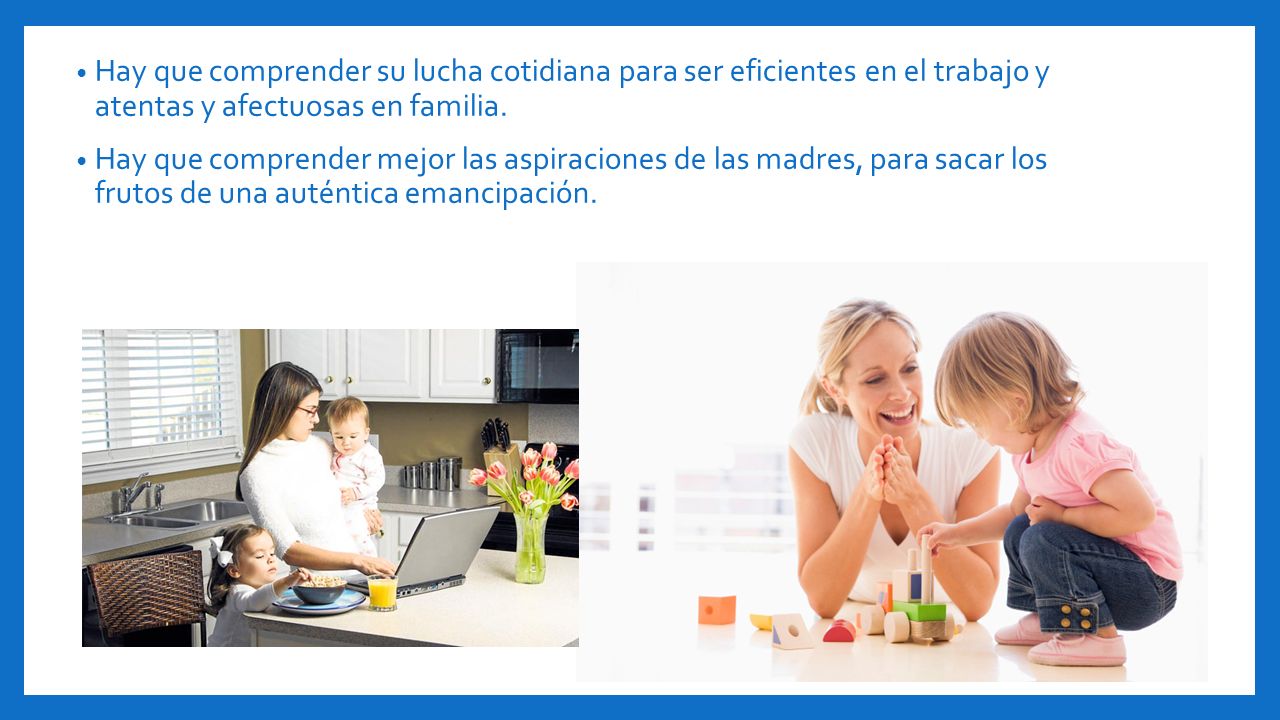 • Hay que comprender su lucha cotidiana para ser eficientes en el trabajo y atentas y afectuosas en familia.

• Hay que comprender mejor las aspiraciones de las madres, para sacar los frutos de una auténtica emancipación.